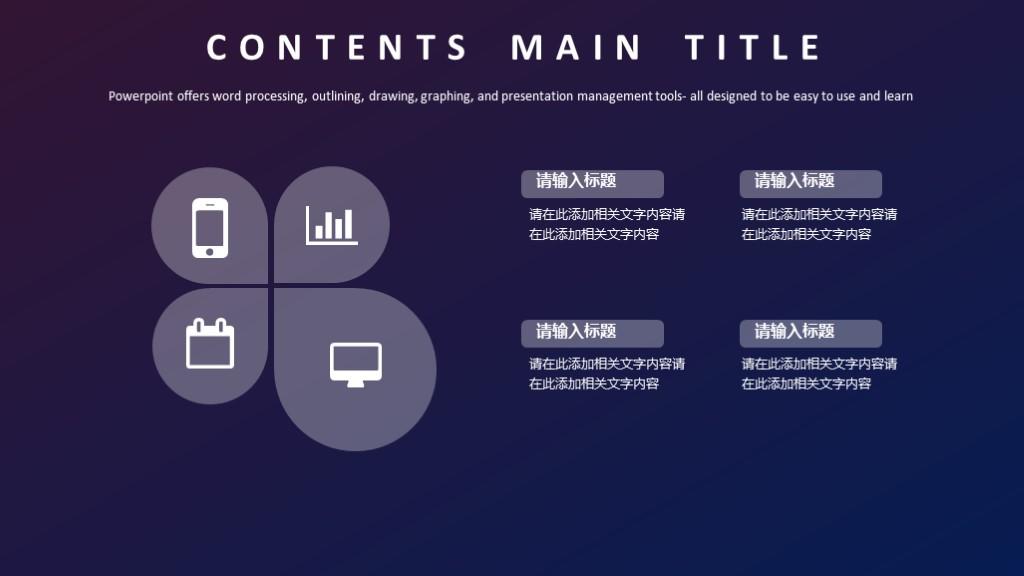 CONTENTS MAIN TITLE

Powerpoint offers word processing, outlining, drawing, graphing, and presentation management tools- all designed to be easy to use and learn

请输入标题

请在此添加相关文字内容请在此添加相关文字内容

请输入标题

请在此添加相关文字内容请在此添加相关文字内容

请输入标题

请在此添加相关文字内容请在此添加相关文字内容

请输入标题

请在此添加相关文字内容请在此添加相关文字内容